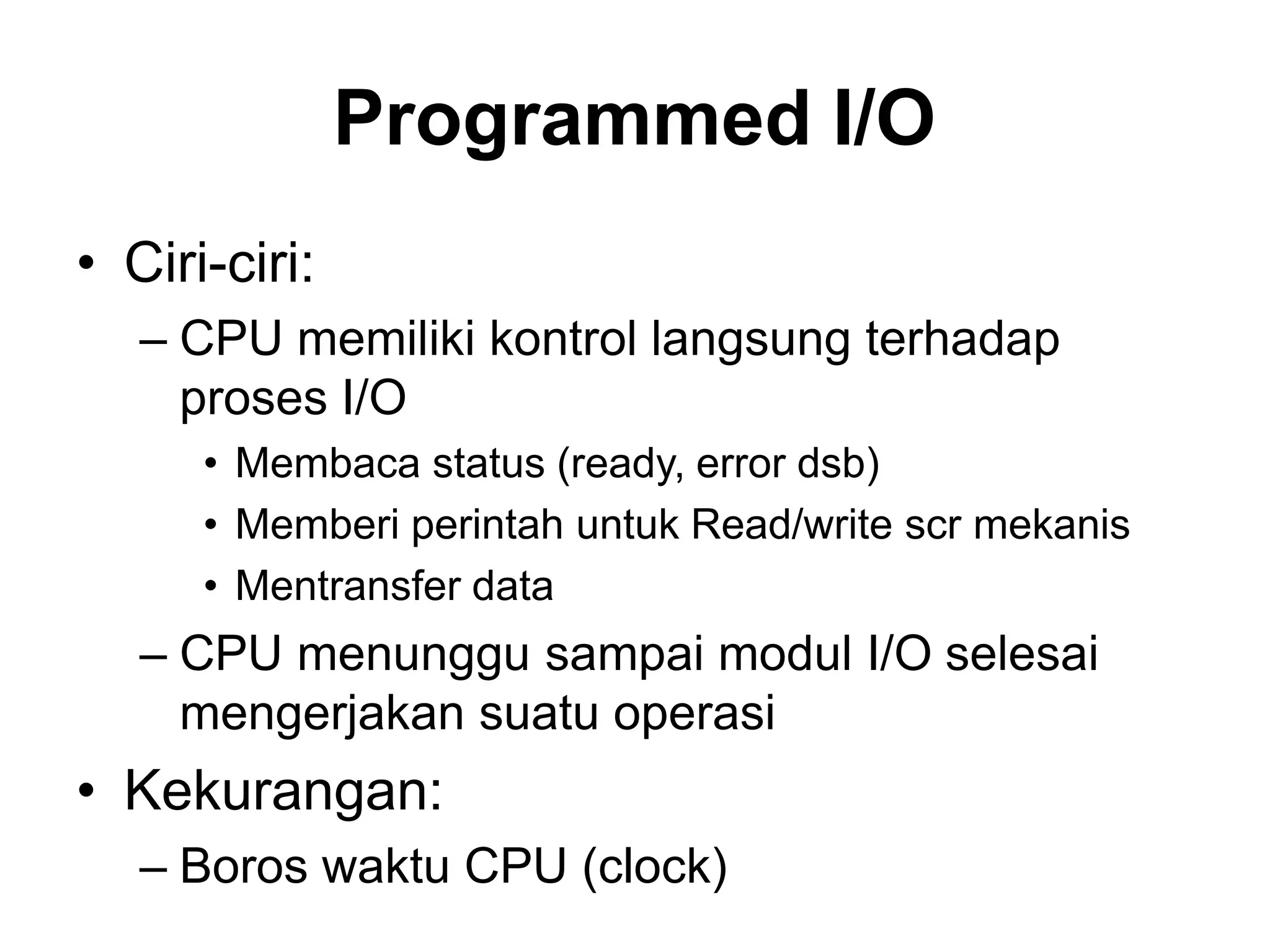 Programmed I/O

• Ciri-ciri:
– CPU memiliki kontrol langsung terhadap proses I/O
• Membaca status (ready, error dsb)
• Memberi perintah untuk Read/write scr mekanis
• Mentransfer data
– CPU menunggu sampai modul I/O selesai mengerjakan suatu operasi
• Kekurangan:
– Boros waktu CPU (clock)